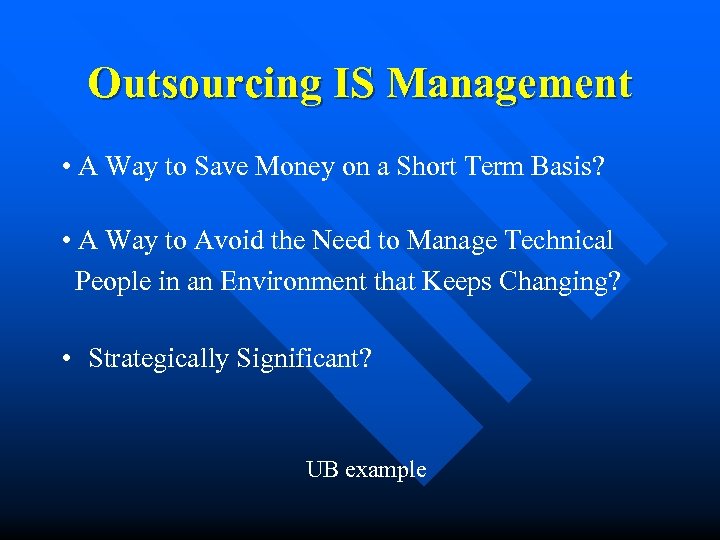 Outsourcing IS Management

• A Way to Save Money on a Short Term Basis?

• A Way to Avoid the Need to Manage Technical People in an Environment that Keeps Changing?

• Strategically Significant?

UB example